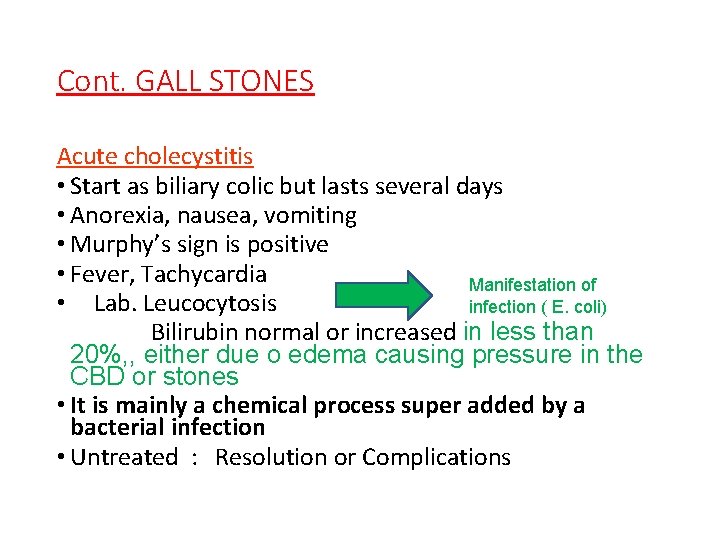 Cont. GALL STONES

Acute cholecystitis

• Start as biliary colic but lasts several days
• Anorexia, nausea, vomiting
• Murphy's sign is positive
• Fever, Tachycardia
• Lab. Leucocytosis

Manifestation of infection ( E. coli)

Bilirubin normal or increased in less than 20%,, either due o edema causing pressure in the CBD or stones

• It is mainly a chemical process super added by a bacterial infection
• Untreated : Resolution or Complications